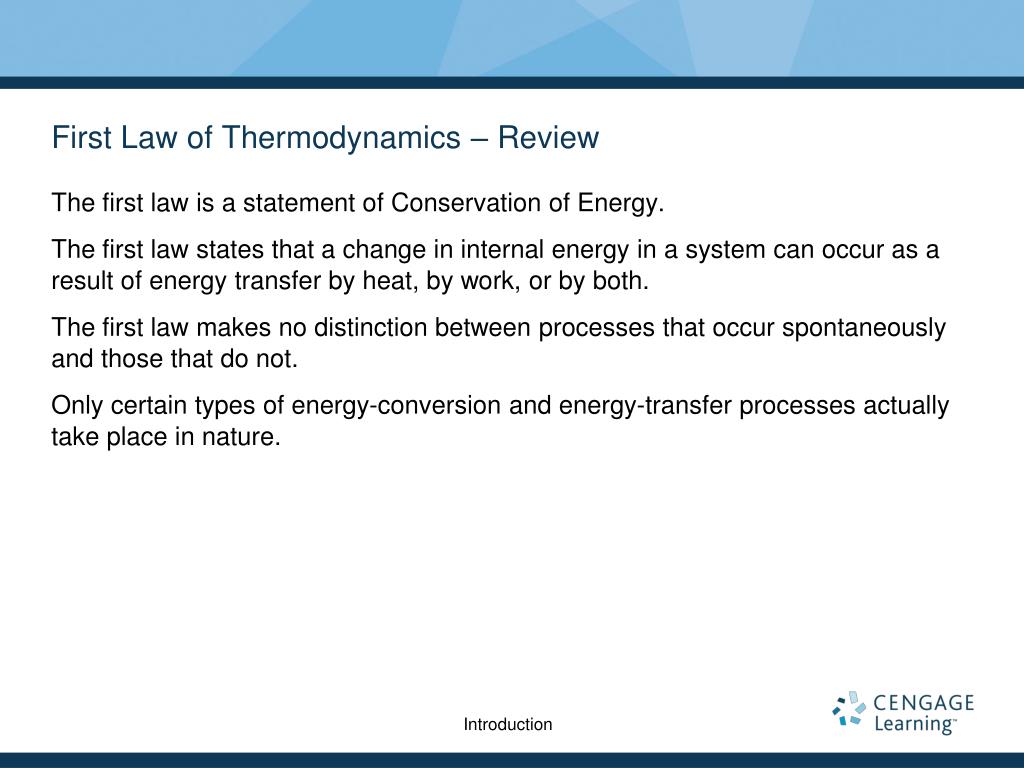 First Law of Thermodynamics – Review

The first law is a statement of Conservation of Energy.

The first law states that a change in internal energy in a system can occur as a result of energy transfer by heat, by work, or by both.

The first law makes no distinction between processes that occur spontaneously and those that do not.

Only certain types of energy-conversion and energy-transfer processes actually take place in nature.

Introduction

CENGAGE Learning™